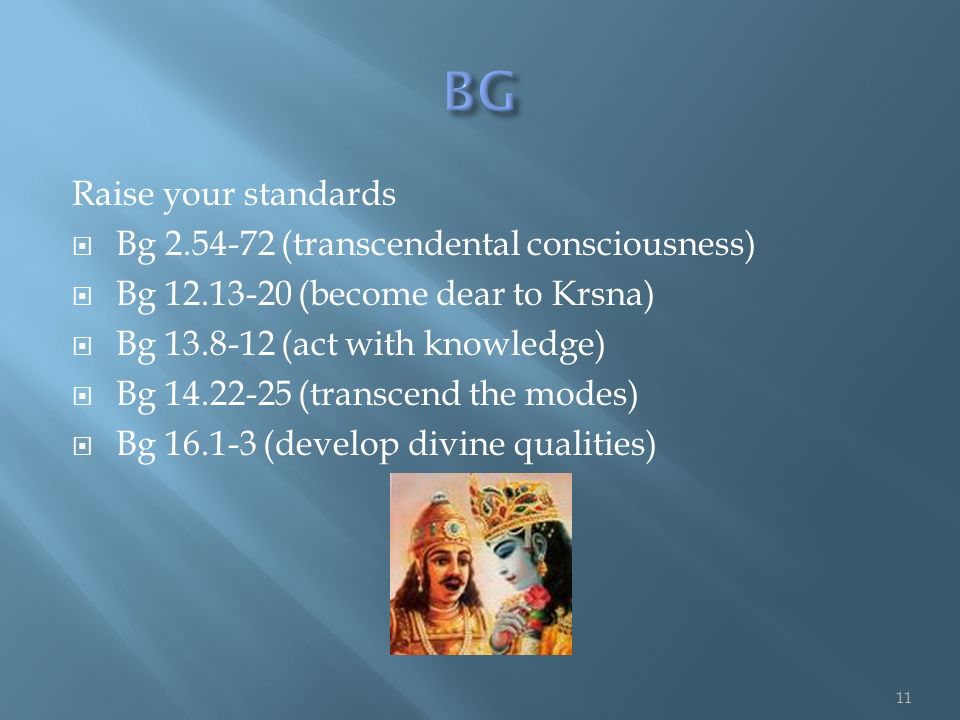 BG

Raise your standards

- Bg 2.54-72 (transcendental consciousness)
- Bg 12.13-20 (become dear to Krsna)
- Bg 13.8-12 (act with knowledge)
- Bg 14.22-25 (transcend the modes)
- Bg 16.1-3 (develop divine qualities)

11